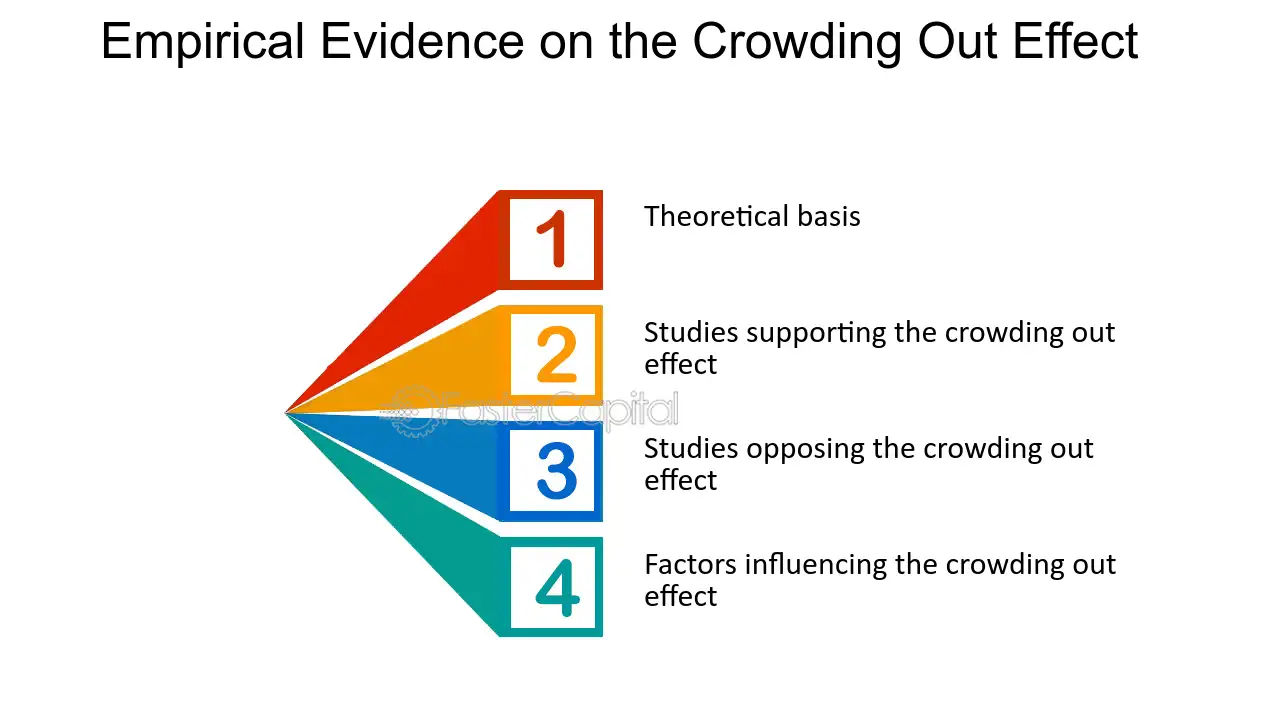 Empirical Evidence on the Crowding Out Effect

1

Theoretical basis

2

Studies supporting the crowding out effect

3

Studies opposing the crowding out effect

4

Factors influencing the crowding out effect

FasterCapital